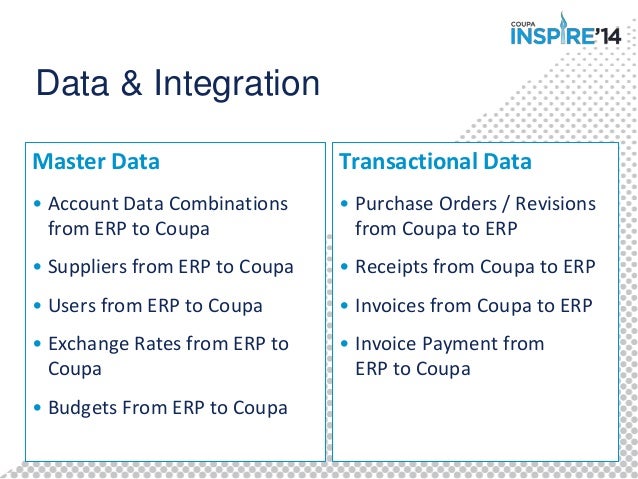 COUPA INSPIRE'14

Data & Integration

Master Data

• Account Data Combinations from ERP to Coupa

• Suppliers from ERP to Coupa

• Users from ERP to Coupa

• Exchange Rates from ERP to Coupa

• Budgets From ERP to Coupa

Transactional Data

• Purchase Orders / Revisions from Coupa to ERP

• Receipts from Coupa to ERP

• Invoices from Coupa to ERP

• Invoice Payment from ERP to Coupa